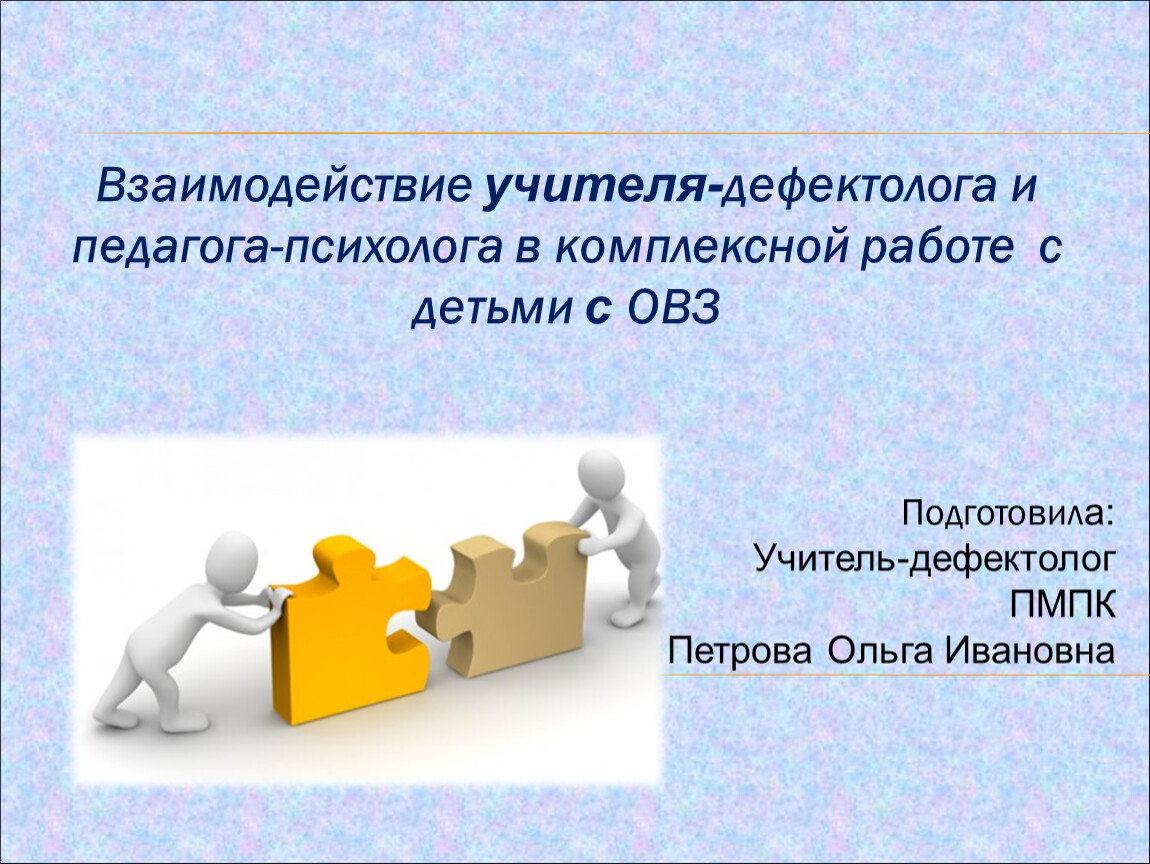 Взаимодействие учителя-дефектолога и педагога-психолога в комплексной работе с детьми с ОВЗ

Подготовила:
Учитель-дефектолог
ПМПК
Петрова Ольга Ивановна